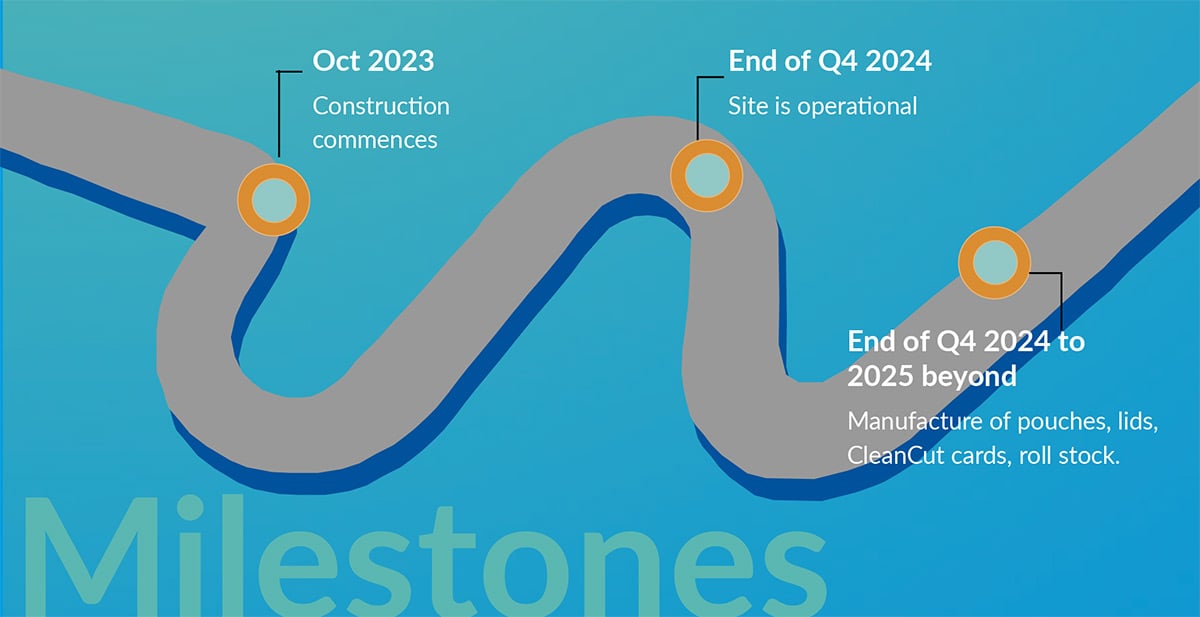 Oct 2023

Construction commences

End of Q4 2024

Site is operational

End of Q4 2024 to 2025 beyond

Manufacture of pouches, lids, CleanCut cards, roll stock.

Milestones